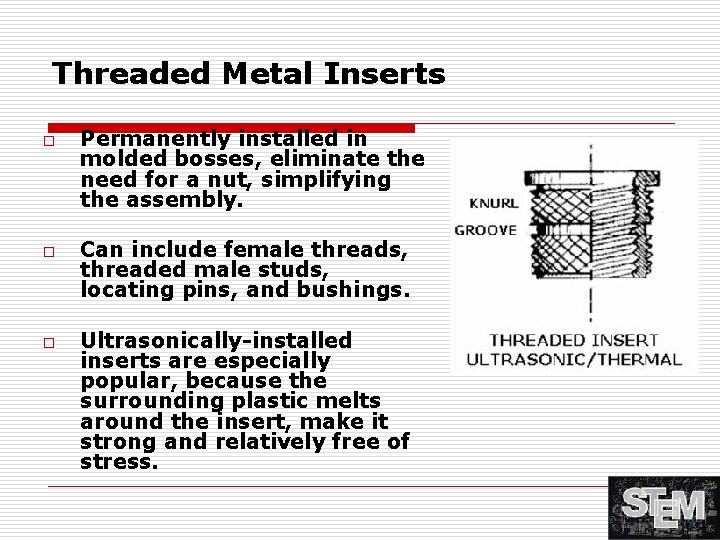 Threaded Metal Inserts

□ Permanently installed in molded bosses, eliminate the need for a nut, simplifying the assembly.

□ Can include female threads, threaded male studs, locating pins, and bushings.

□ Ultrasonically-installed inserts are especially popular, because the surrounding plastic melts around the insert, make it strong and relatively free of stress.

KNURL
GROOVE
THREADED INSERT
ULTRASONIC/THERMAL

STEM